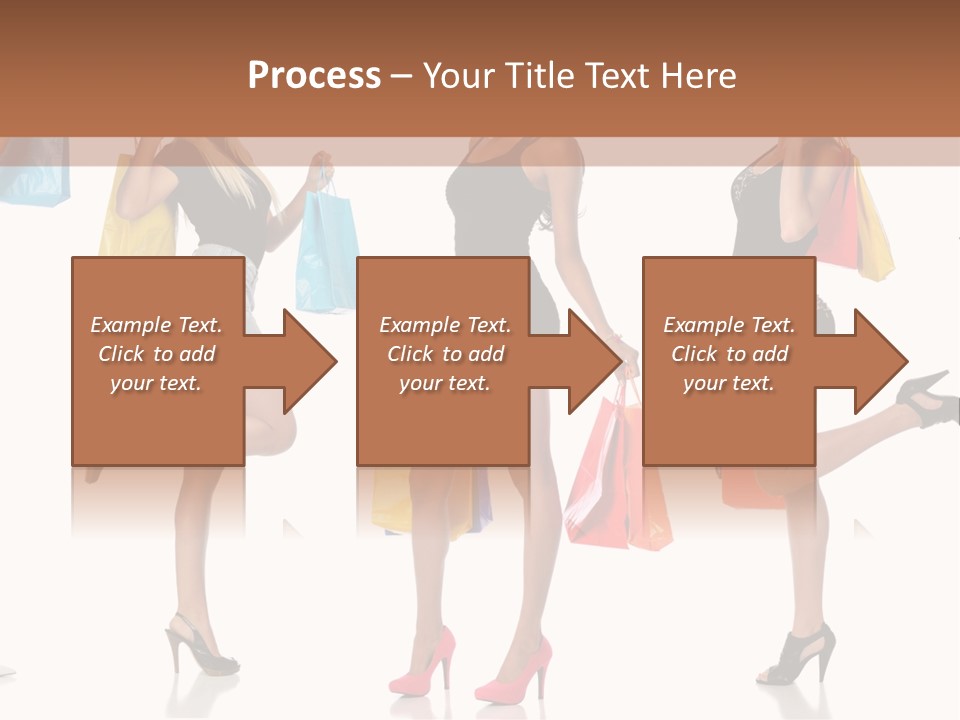 Process – Your Title Text Here

Example Text. Click to add your text.

Example Text. Click to add your text.

Example Text. Click to add your text.